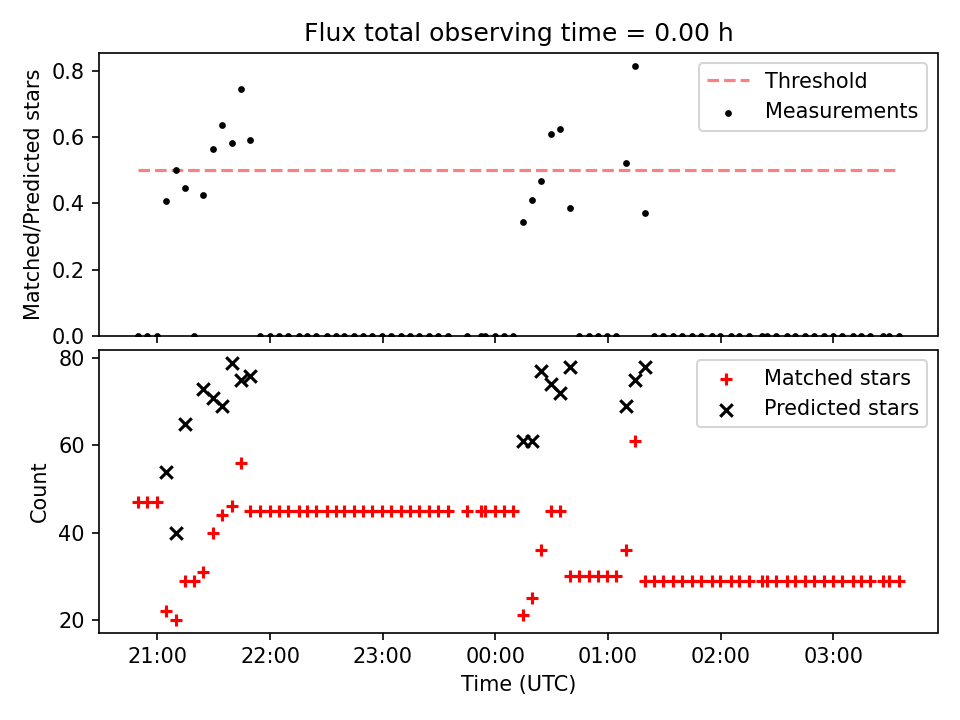 Flux total observing time = 0.00 h

Matched/Predicted stars

0.8
0.6
0.4
0.2
0.0

Threshold
Measurements

Count

80
60
40
20

Matched stars
Predicted stars

21:00
22:00
23:00
00:00
01:00
02:00
03:00

Time (UTC)